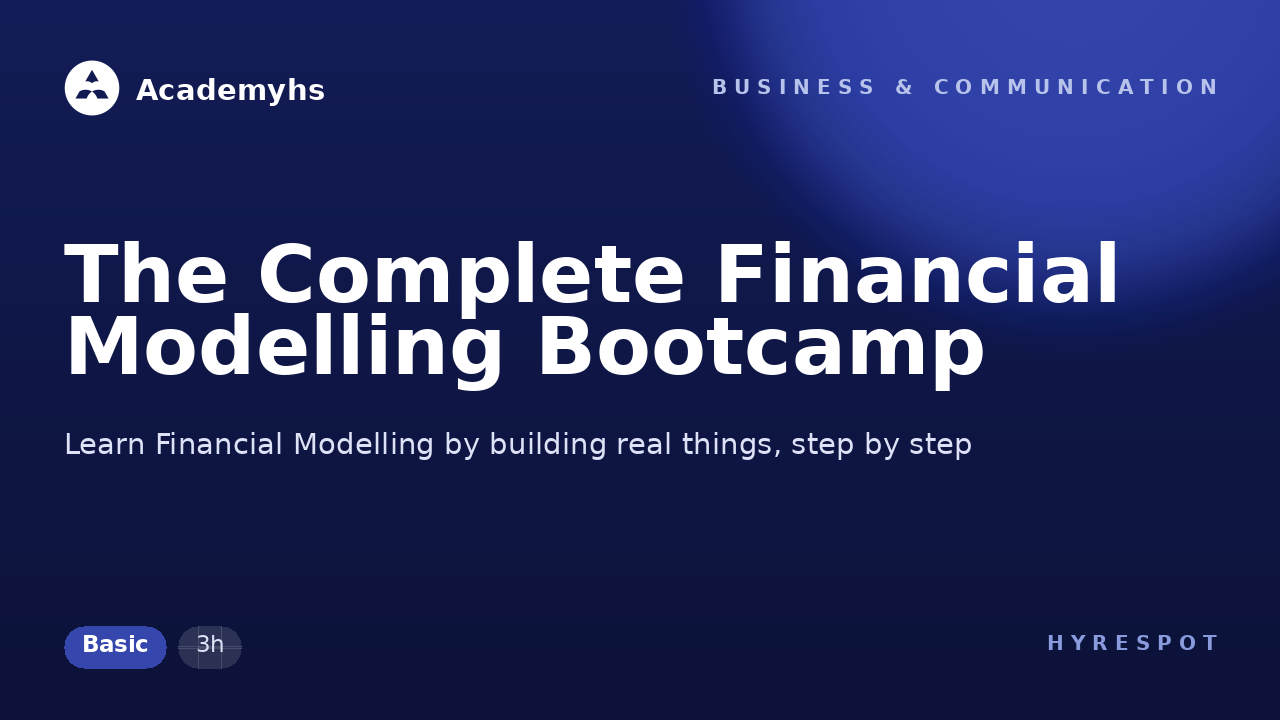 Academyhs

BUSINESS & COMMUNICATION

The Complete Financial Modelling Bootcamp

Learn Financial Modelling by building real things, step by step

Basic

3h

HYRESPOT